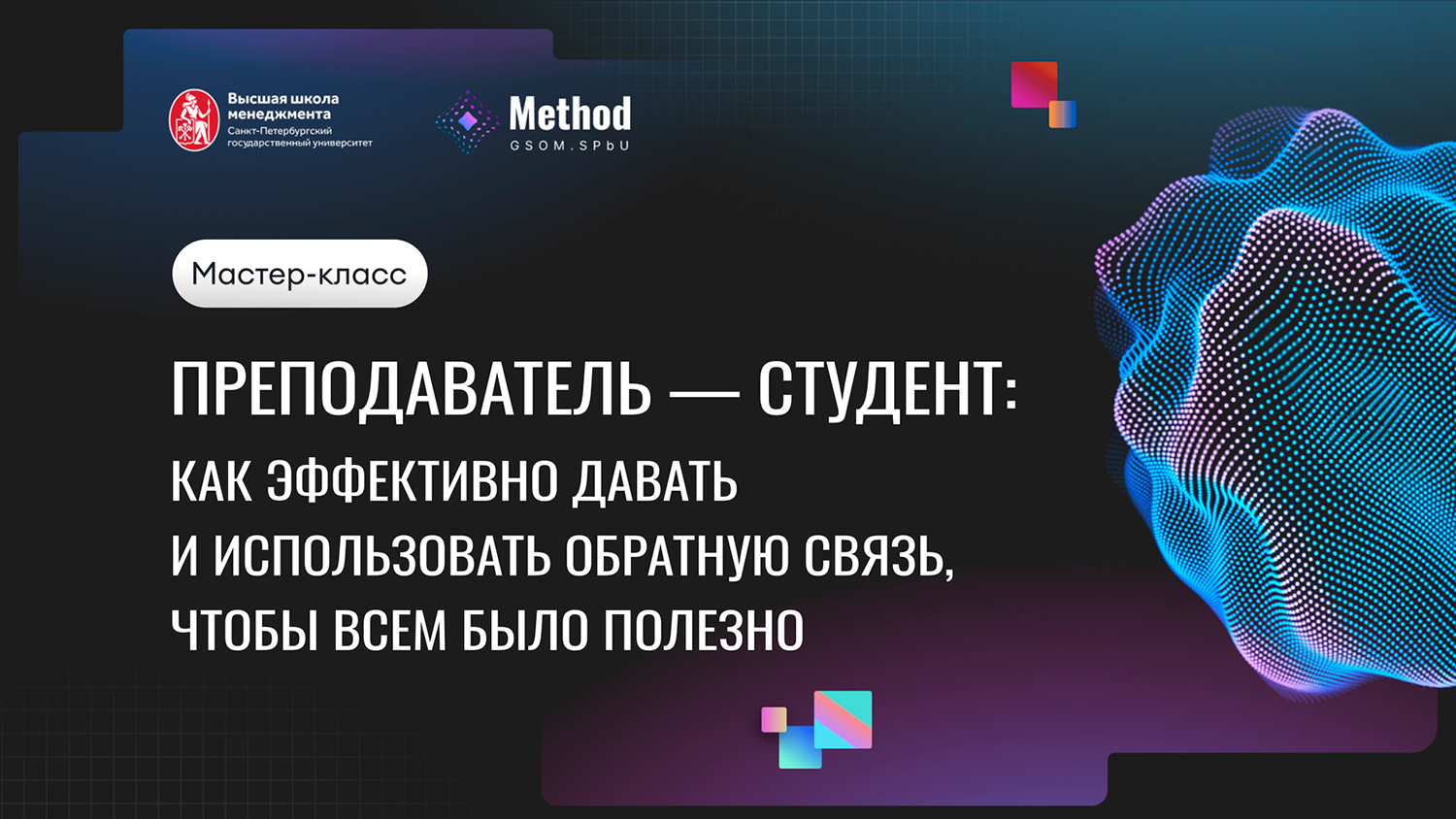 Высшая школа менеджмента
Санкт-Петербургский государственный университет

Method
GSOM.SPbU

Мастер-класс

ПРЕПОДАВАТЕЛЬ — СТУДЕНТ:
КАК ЭФФЕКТИВНО ДАВАТЬ И ИСПОЛЬЗОВАТЬ ОБРАТНУЮ СВЯЗЬ, ЧТОБЫ ВСЕМ БЫЛО ПОЛЕЗНО